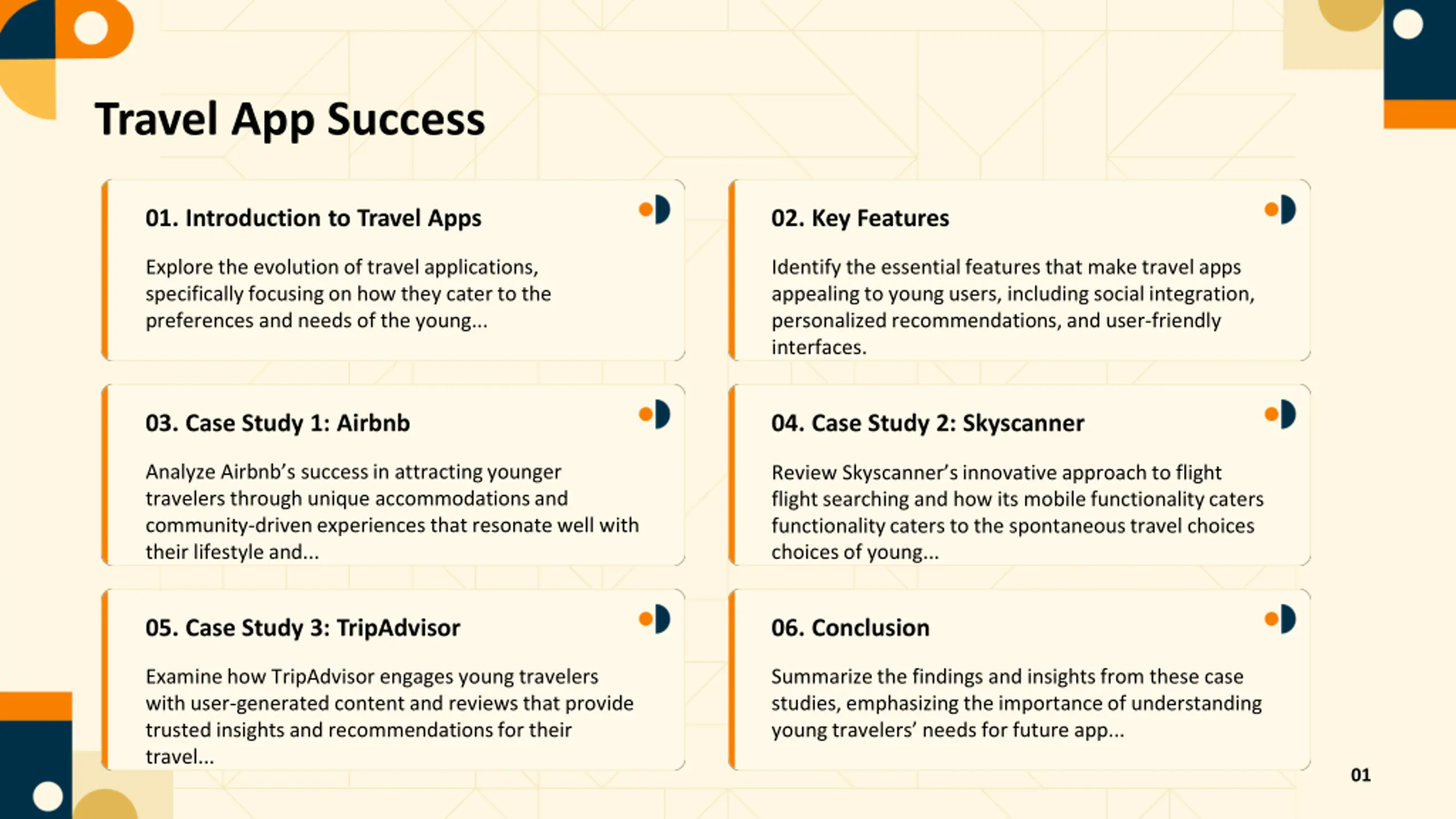 Travel App Success

01. Introduction to Travel Apps

Explore the evolution of travel applications, specifically focusing on how they cater to the preferences and needs of the young...

02. Key Features

Identify the essential features that make travel apps appealing to young users, including social integration, personalized recommendations, and user-friendly interfaces.

03. Case Study 1: Airbnb

Analyze Airbnb's success in attracting younger travelers through unique accommodations and community-driven experiences that resonate well with their lifestyle and...

04. Case Study 2: Skyscanner

Review Skyscanner's innovative approach to flight flight searching and how its mobile functionality caters functionality caters to the spontaneous travel choices choices of young...

05. Case Study 3: TripAdvisor

Examine how TripAdvisor engages young travelers with user-generated content and reviews that provide trusted insights and recommendations for their travel...

06. Conclusion

Summarize the findings and insights from these case studies, emphasizing the importance of understanding young travelers' needs for future app...

01